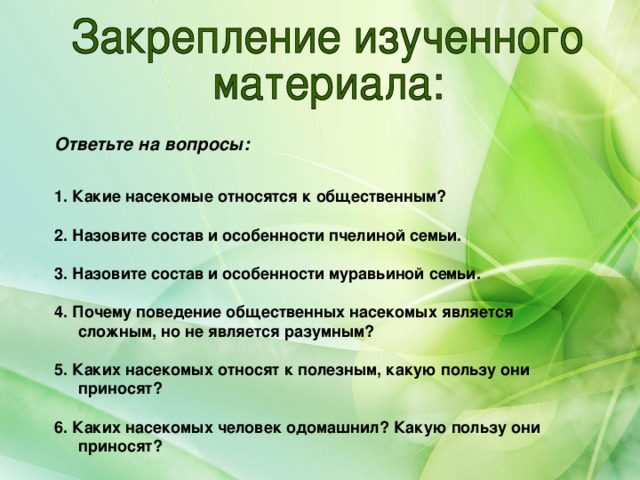 Закрепление изученного материала:

Ответьте на вопросы:

1. Какие насекомые относятся к общественным?

2. Назовите состав и особенности пчелиной семьи.

3. Назовите состав и особенности муравьиной семьи.

4. Почему поведение общественных насекомых является сложным, но не является разумным?

5. Каких насекомых относят к полезным, какую пользу они приносят?

6. Каких насекомых человек одомашнил? Какую пользу они приносят?